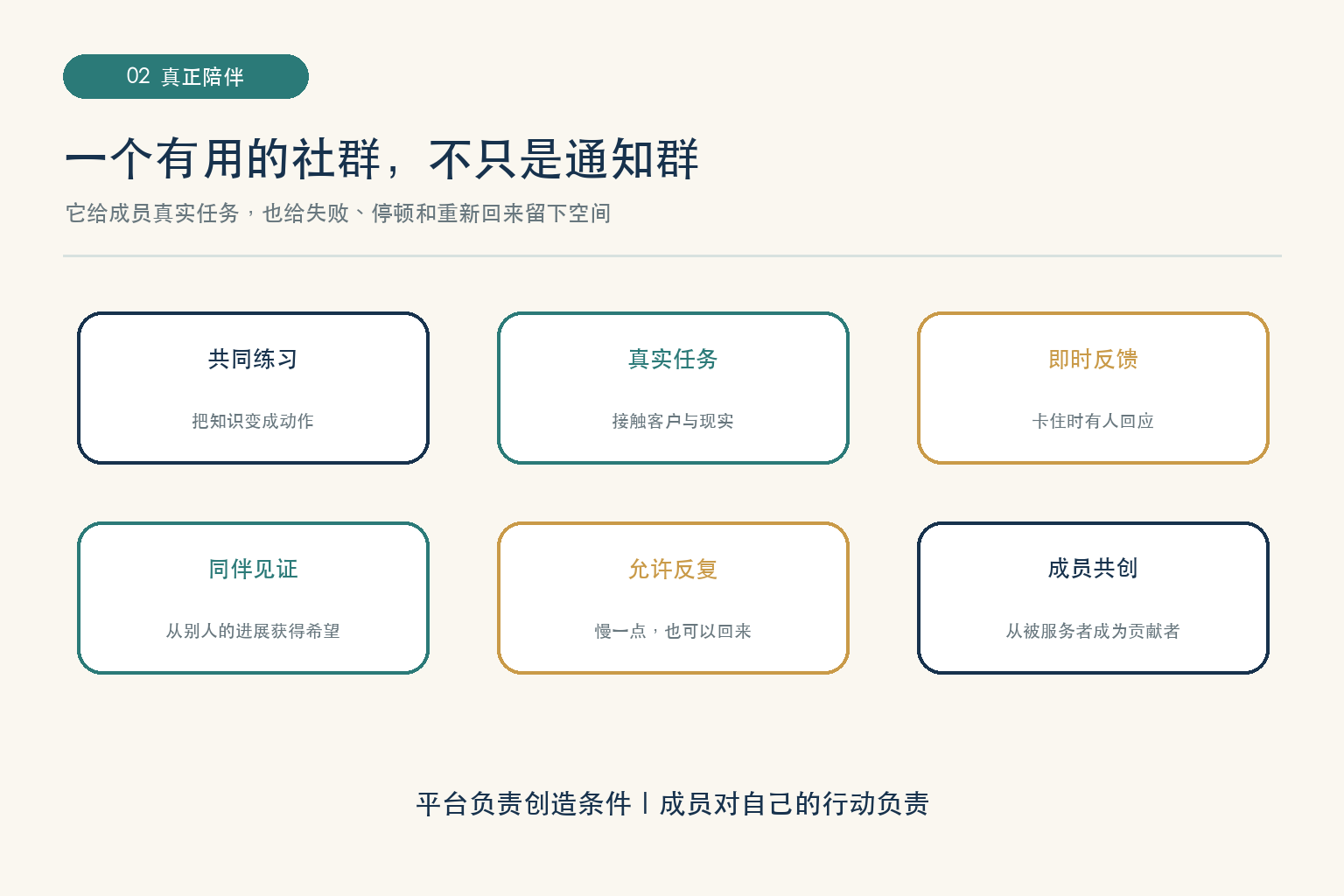 02 真正陪伴

一个有用的社群，不只是通知群

它给成员真实任务，也给失败、停顿和重新回来留下空间

共同练习

把知识变成动作

真实任务

接触客户与现实

即时反馈

卡住时有人回应

同伴见证

从别人的进展获得希望

允许反复

慢一点，也可以回来

成员共创

从被服务者成为贡献者

平台负责创造条件 | 成员对自己的行动负责